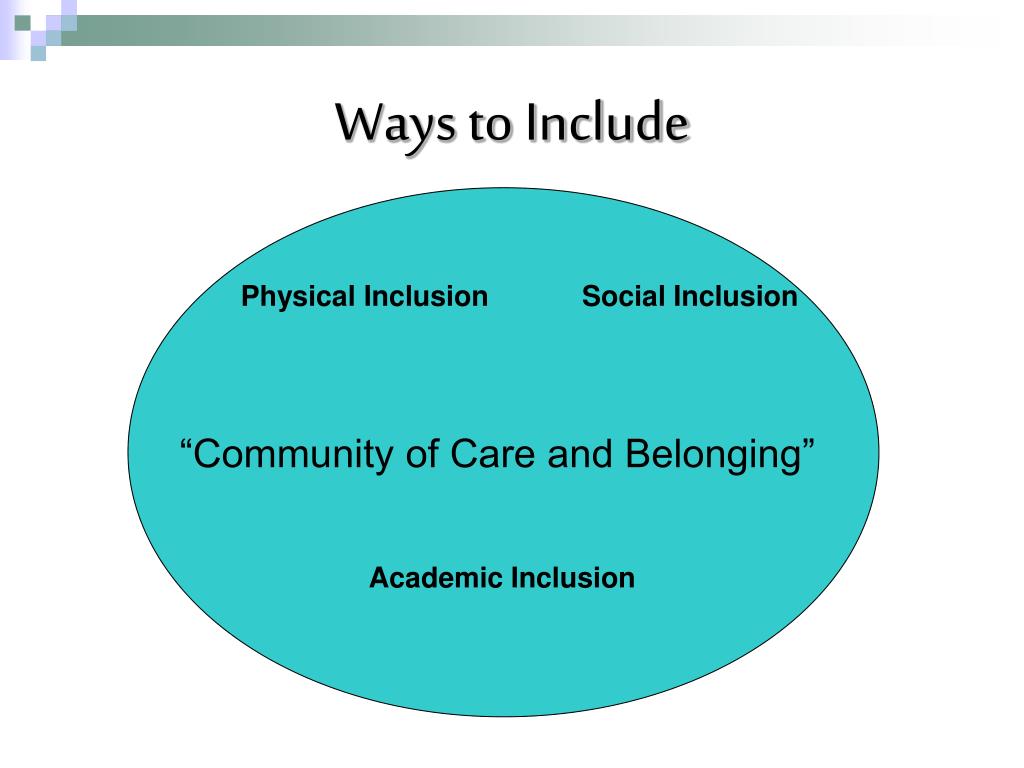 Ways to Include

Physical Inclusion

Social Inclusion

“Community of Care and Belonging”

Academic Inclusion